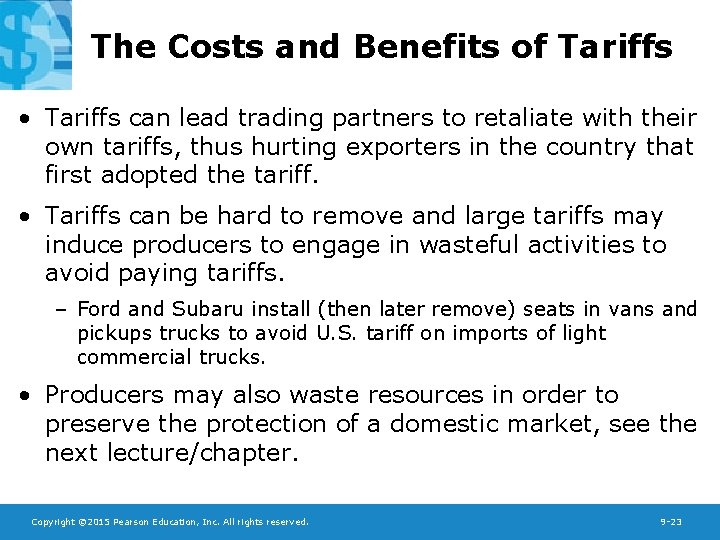 The Costs and Benefits of Tariffs

• Tariffs can lead trading partners to retaliate with their own tariffs, thus hurting exporters in the country that first adopted the tariff.

• Tariffs can be hard to remove and large tariffs may induce producers to engage in wasteful activities to avoid paying tariffs.

– Ford and Subaru install (then later remove) seats in vans and pickups trucks to avoid U.S. tariff on imports of light commercial trucks.

• Producers may also waste resources in order to preserve the protection of a domestic market, see the next lecture/chapter.

Copyright ©2015 Pearson Education, Inc. All rights reserved.

9-23